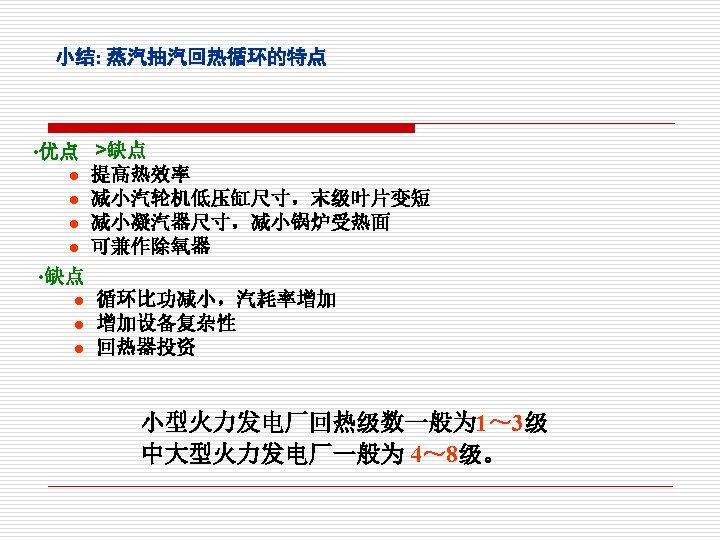 小结: 蒸汽抽汽回热循环的特点

·优点 >缺点

- 提高热效率
- 减小汽轮机低压缸尺寸，末级叶片变短
- 减小凝汽器尺寸，减小锅炉受热面
- 可兼作除氧器

·缺点

- 循环比功减小，汽耗率增加
- 增加设备复杂性
- 回热器投资

小型火力发电厂回热级数一般为1～3级
中大型火力发电厂一般为 4～8级。